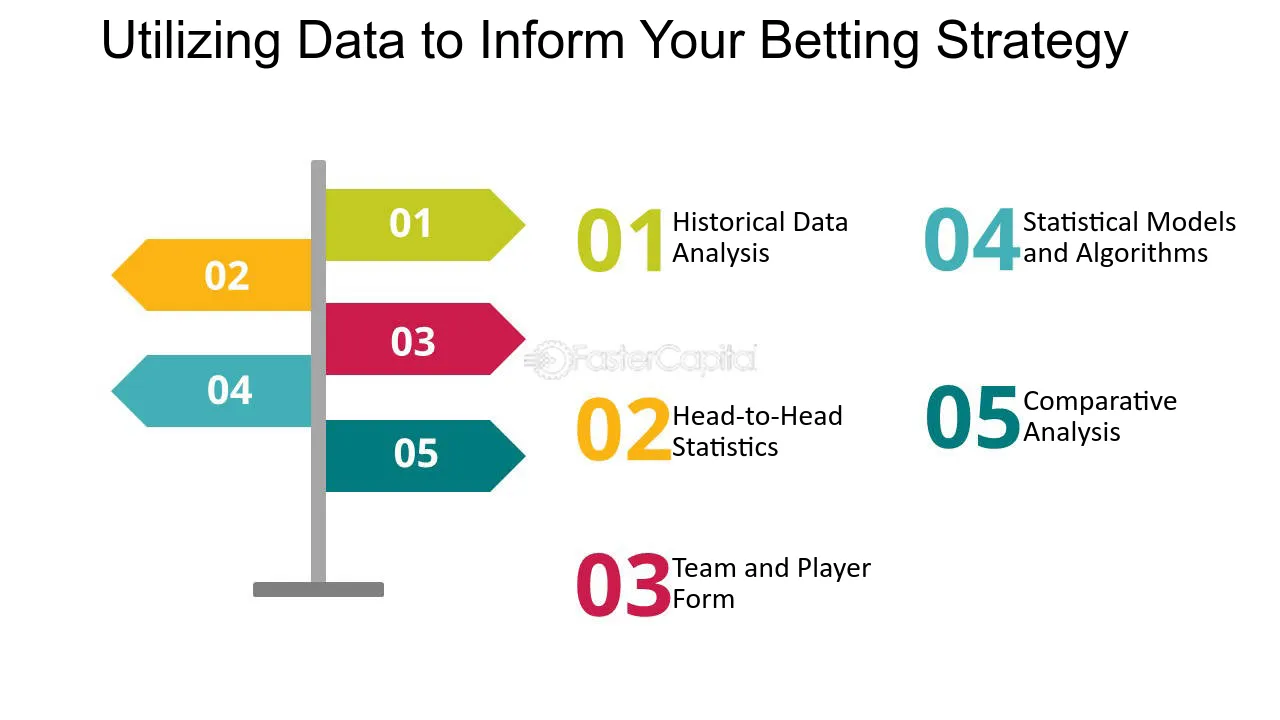 Utilizing Data to Inform Your Betting Strategy

01

02

03

04

05

01 Historical Data Analysis

02 Head-to-Head Statistics

03 Team and Player Form

04 Statistical Models and Algorithms

05 Comparative Analysis

FasterCapital